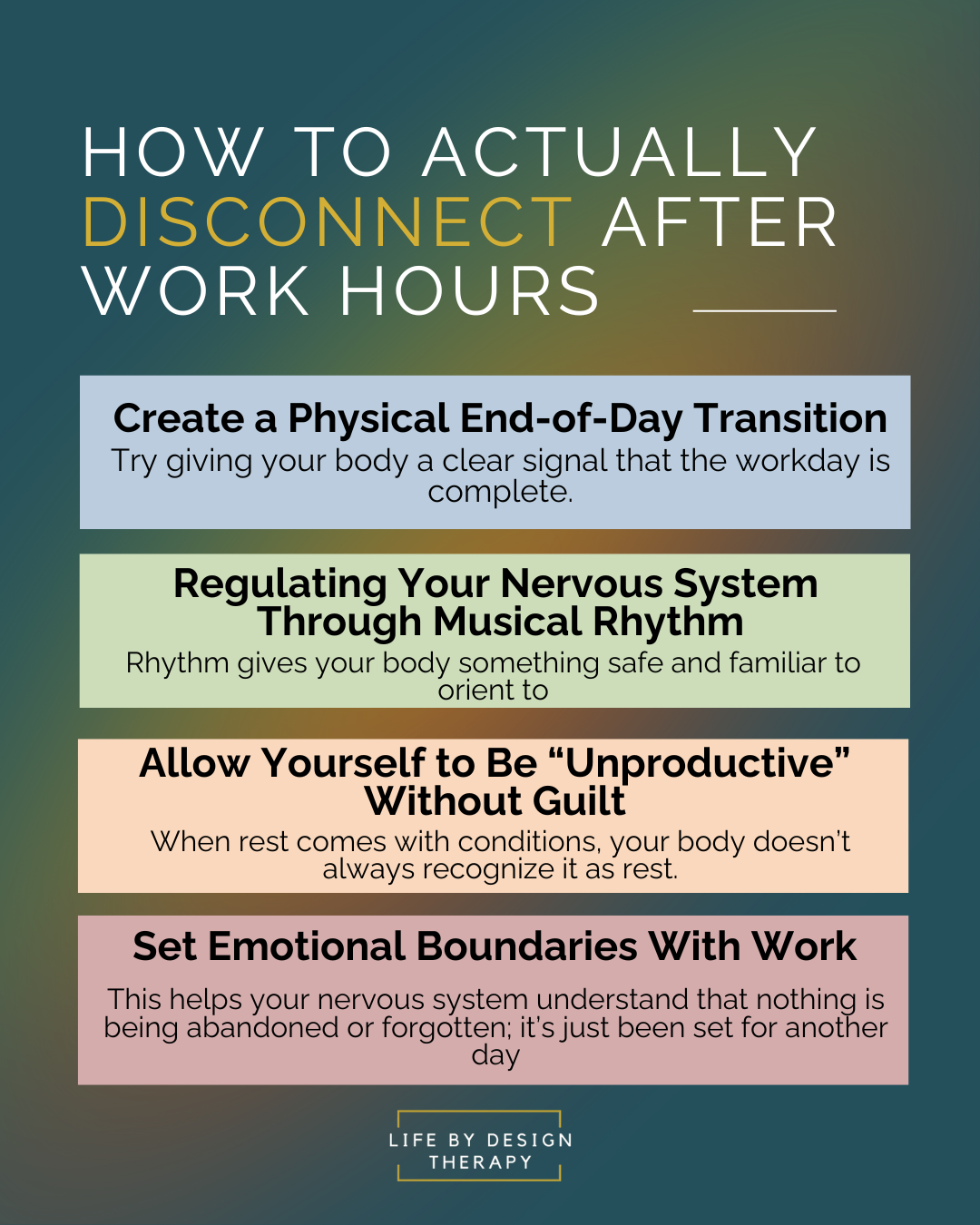 HOW TO ACTUALLY DISCONNECT AFTER WORK HOURS

Create a Physical End-of-Day Transition
Try giving your body a clear signal that the workday is complete.

Regulating Your Nervous System Through Musical Rhythm
Rhythm gives your body something safe and familiar to orient to

Allow Yourself to Be “Unproductive” Without Guilt
When rest comes with conditions, your body doesn’t always recognize it as rest.

Set Emotional Boundaries With Work
This helps your nervous system understand that nothing is being abandoned or forgotten; it’s just been set for another day

LIFE BY DESIGN THERAPY